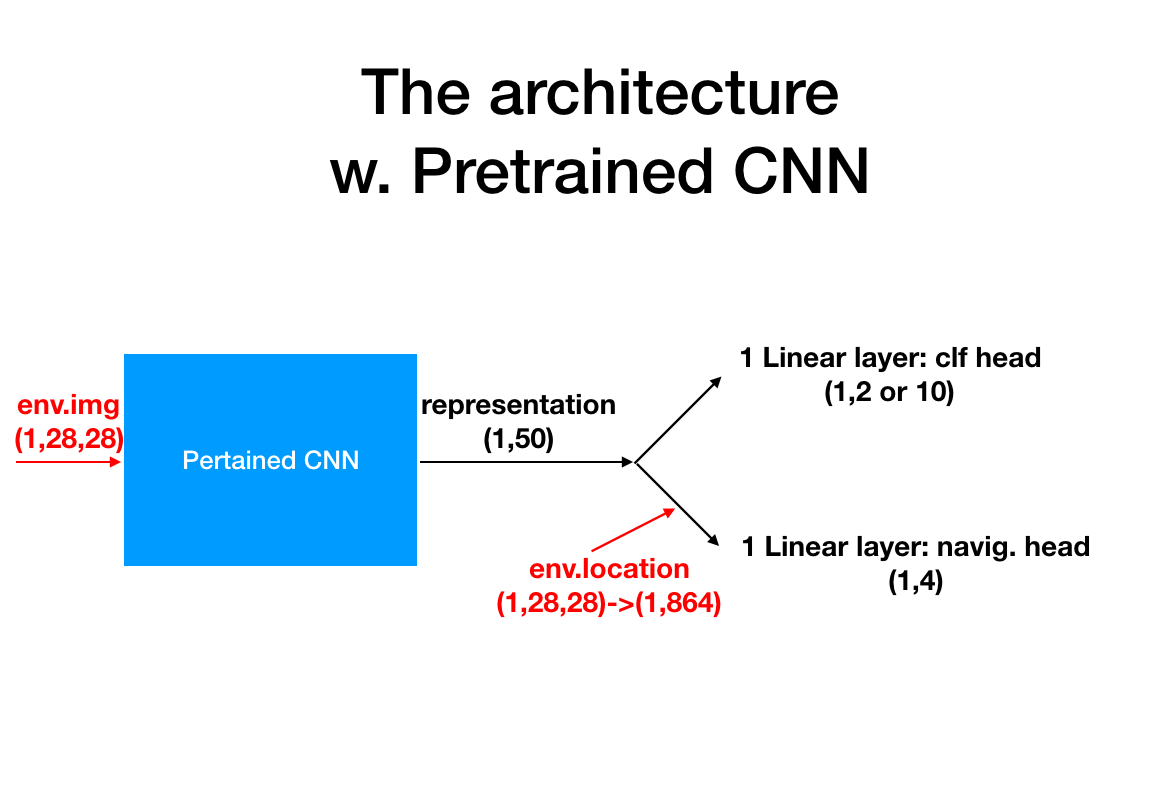 The architecture
w. Pretrained CNN

env.img
(1,28,28)

Pertained CNN

representation
(1,50)

1 Linear layer: clf head
(1,2 or 10)

env.location
(1,28,28)->(1,864)

1 Linear layer: navig. head
(1,4)